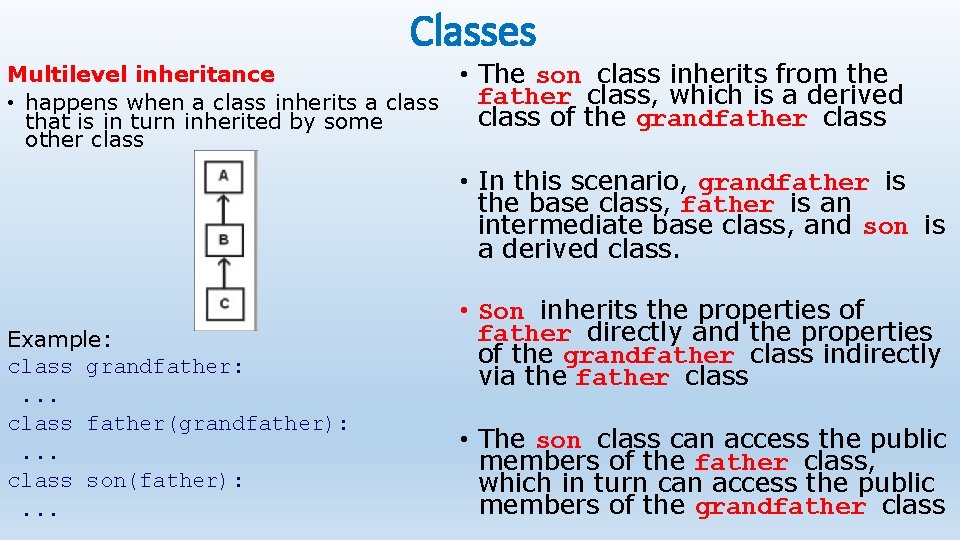 Classes

Multilevel inheritance

• happens when a class inherits a class that is in turn inherited by some other class

A
B
C

Example:
class grandfather:
...
class father(grandfather):
...
class son(father):
...

• The son class inherits from the father class, which is a derived class of the grandfather class

• In this scenario, grandfather is the base class, father is an intermediate base class, and son is a derived class.

• Son inherits the properties of father directly and the properties of the grandfather class indirectly via the father class

• The son class can access the public members of the father class, which in turn can access the public members of the grandfather class